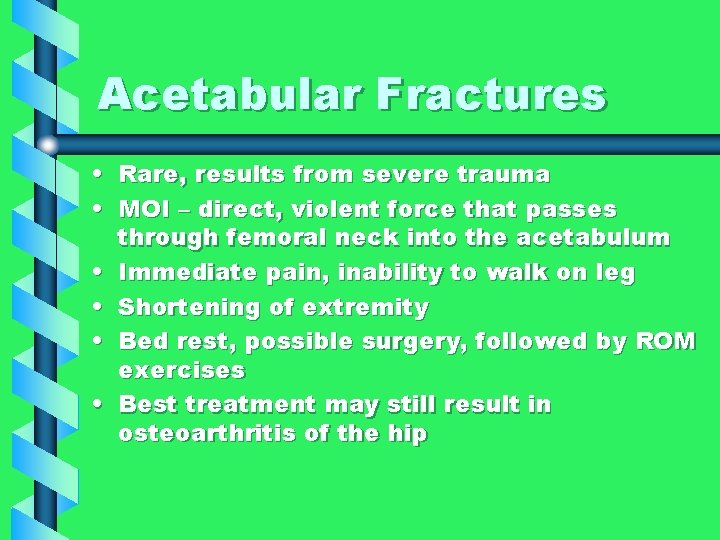 Acetabular Fractures

• Rare, results from severe trauma
• MOI – direct, violent force that passes through femoral neck into the acetabulum
• Immediate pain, inability to walk on leg
• Shortening of extremity
• Bed rest, possible surgery, followed by ROM exercises
• Best treatment may still result in osteoarthritis of the hip